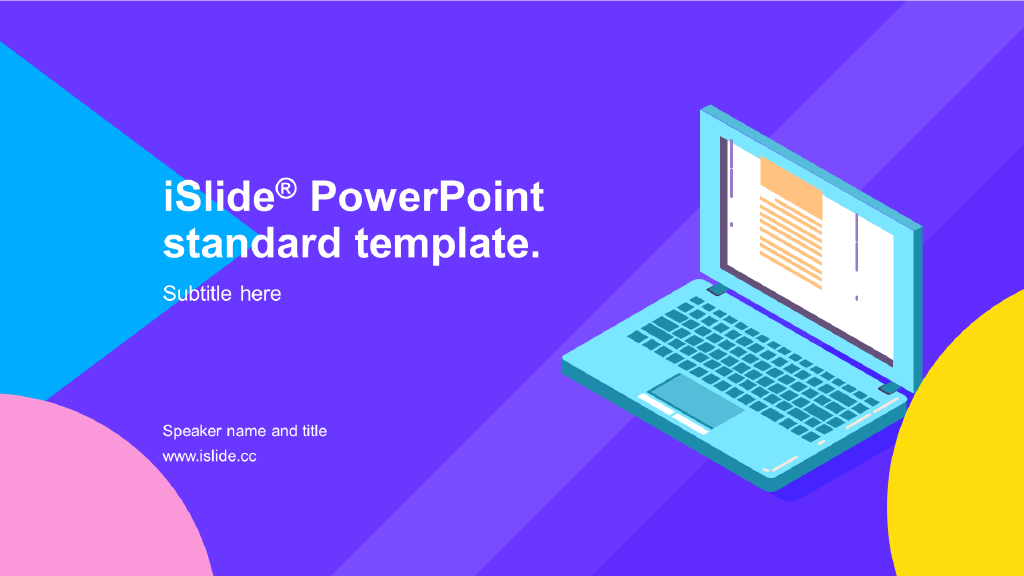 iSlide® PowerPoint standard template.

Subtitle here

Speaker name and title

www.islide.cc